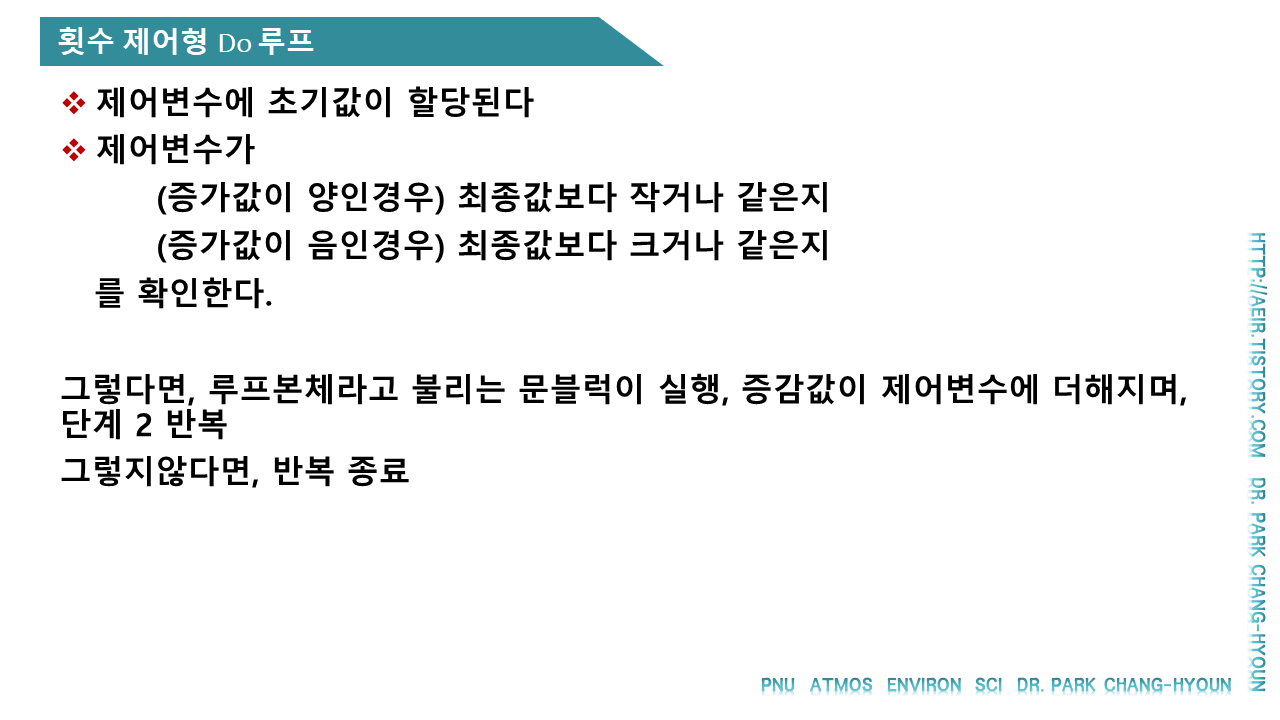 횟수 제어형 Do 루프

❖ 제어변수에 초기값이 할당된다

❖ 제어변수가

(증가값이 양인경우) 최종값보다 작거나 같은지

(증가값이 음인경우) 최종값보다 크거나 같은지

를 확인한다.

그렇다면, 루프본체라고 불리는 문블럭이 실행, 증감값이 제어변수에 더해지며, 단계 2 반복

그렇지않다면, 반복 종료

HTTP://AEIR.TISTORY.COM DR. PARK CHANG-HYOUN

PNU ATMOS ENVIRON SCI DR. PARK CHANG-HYOUN